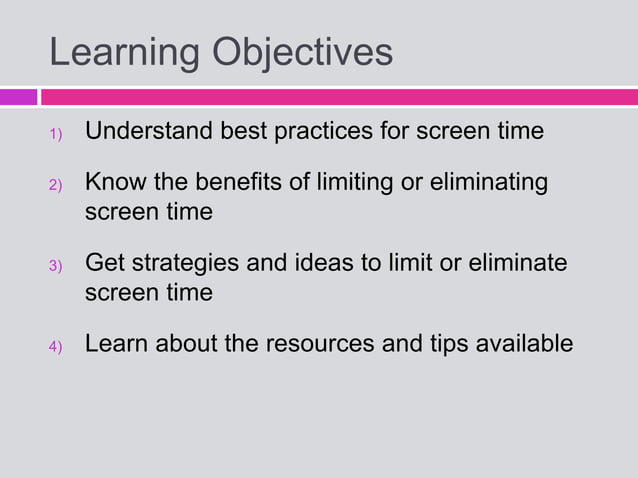 Learning Objectives

1) Understand best practices for screen time

2) Know the benefits of limiting or eliminating screen time

3) Get strategies and ideas to limit or eliminate screen time

4) Learn about the resources and tips available